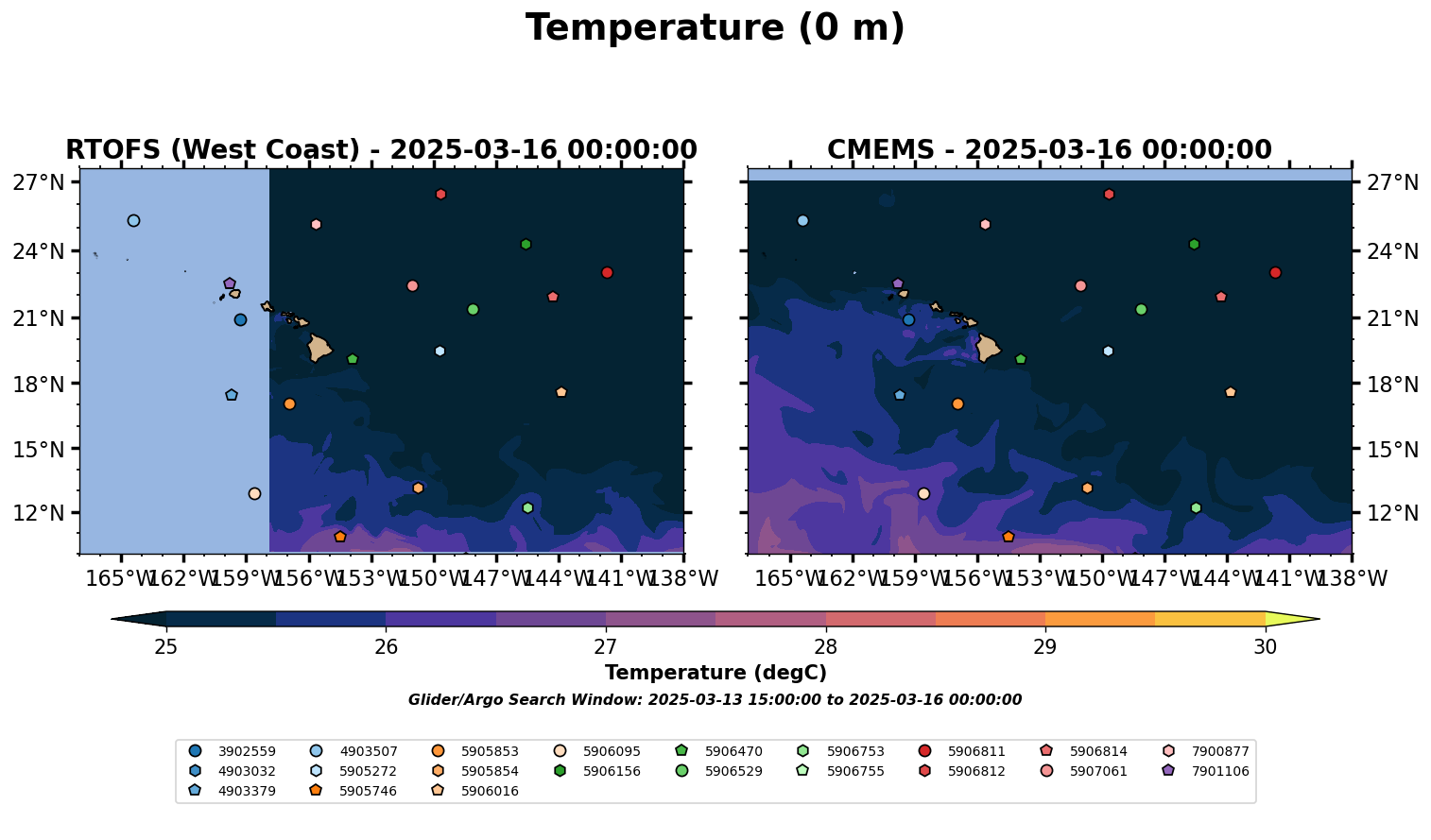 Temperature (0 m)

RTOFS (West Coast) - 2025-03-16 00:00:00

27°N
24°N
21°N
18°N
15°N
12°N

165°W 162°W 159°W 156°W 153°W 150°W 147°W 144°W 141°W 138°W

CMEMS - 2025-03-16 00:00:00

27°N
24°N
21°N
18°N
15°N
12°N

165°W 162°W 159°W 156°W 153°W 150°W 147°W 144°W 141°W 138°W

25 26 27 28 29 30

Temperature (degC)

Glider/Argo Search Window: 2025-03-13 15:00:00 to 2025-03-16 00:00:00

3902559
4903032
4903379
4903507
5905272
5905746
5905853
5905854
5906016
5906095
5906156
5906470
5906529
5906753
5906755
5906811
5906812
5906814
5907061
7900877
7901106